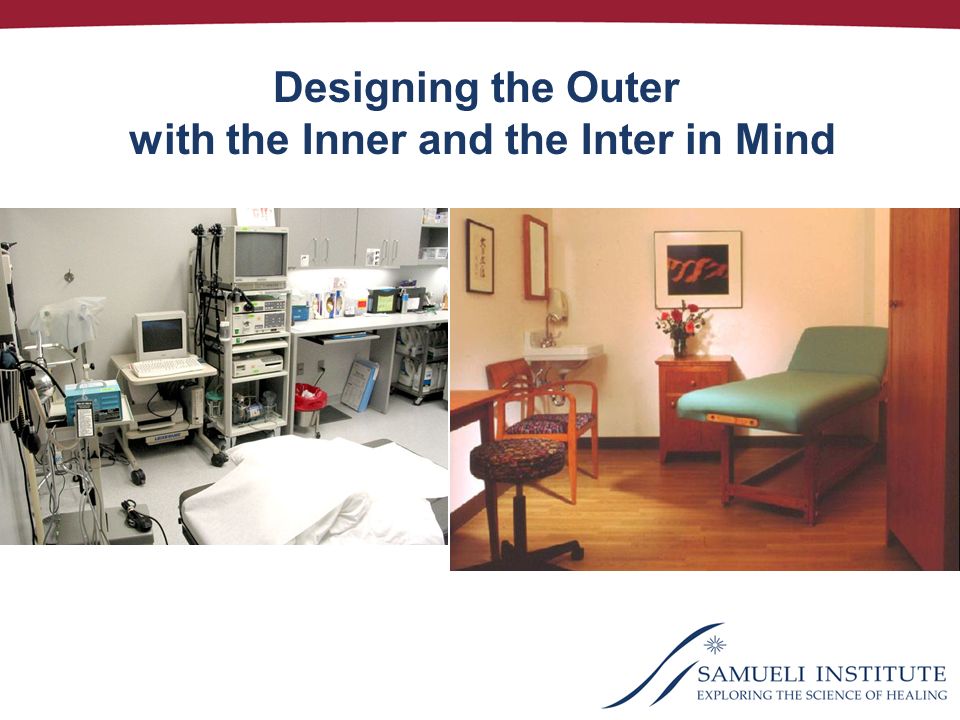 Designing the Outer with the Inner and the Inter in Mind

SAMUELI INSTITUTE
EXPLORING THE SCIENCE OF HEALING